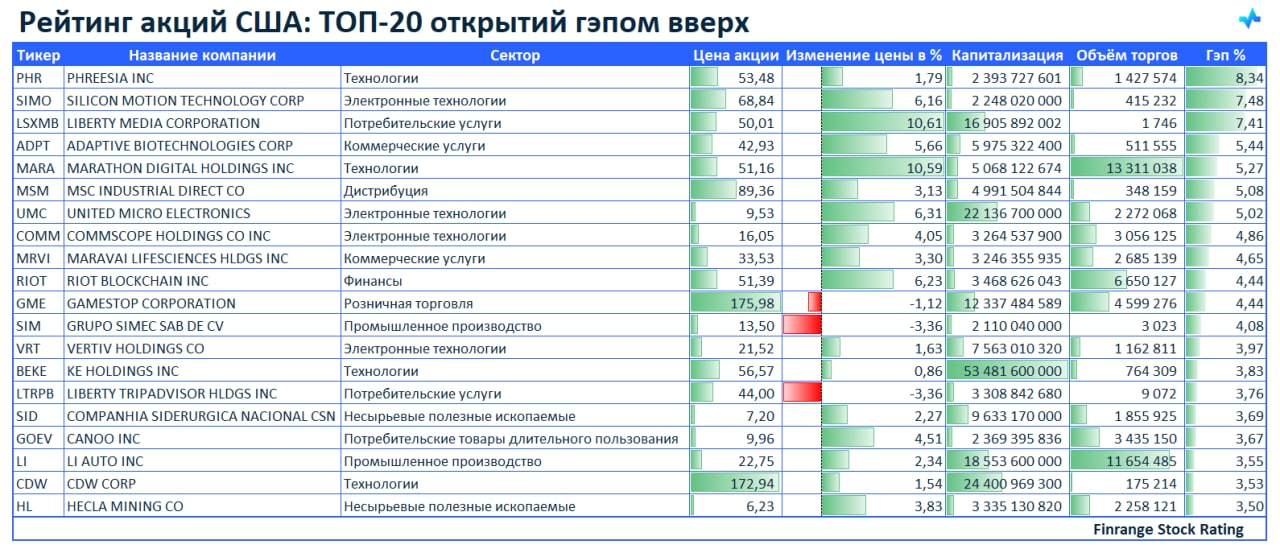 Рейтинг акций США: ТОП-20 открытий гэпом вверх

| Тикер | Название компании | Сектор | Цена акции | Изменение цены в % | Капитализация | Объём торгов | Гэп % |
|---|---|---|---|---|---|---|---|
| PHR | PHREESIA INC | Технологии | 53,48 | 1,79 | 2 393 727 601 | 1 427 574 | 8,34 |
| SIMO | SILICON MOTION TECHNOLOGY CORP | Электронные технологии | 68,84 | 6,16 | 2 248 020 000 | 415 232 | 7,48 |
| LSXMB | LIBERTY MEDIA CORPORATION | Потребительские услуги | 50,01 | 10,61 | 16 905 892 002 | 1 746 | 7,41 |
| ADPT | ADAPTIVE BIOTECHNOLOGIES CORP | Коммерческие услуги | 42,93 | 5,66 | 5 975 322 400 | 511 555 | 5,44 |
| MARA | MARATHON DIGITAL HOLDINGS INC | Технологии | 51,16 | 10,59 | 5 068 122 674 | 13 311 038 | 5,27 |
| MSM | MSC INDUSTRIAL DIRECT CO | Дистрибуция | 89,36 | 3,13 | 4 991 504 844 | 348 159 | 5,08 |
| UMC | UNITED MICRO ELECTRONICS | Электронные технологии | 9,53 | 6,31 | 22 136 700 000 | 2 272 068 | 5,02 |
| COMM | COMMSCOPE HOLDINGS CO INC | Электронные технологии | 16,05 | 4,05 | 3 264 537 900 | 3 056 125 | 4,86 |
| MRVI | MARAVAI LIFESCIENCES HLDGS INC | Коммерческие услуги | 33,53 | 3,30 | 3 246 355 935 | 2 685 139 | 4,65 |
| RIOT | RIOT BLOCKCHAIN INC | Финансы | 51,39 | 6,23 | 3 468 626 043 | 6 650 127 | 4,44 |
| GME | GAMESTOP CORPORATION | Розничная торговля | 175,98 | -1,12 | 12 337 484 589 | 4 599 276 | 4,44 |
| SIM | GRUPO SIMEC SAB DE CV | Промышленное производство | 13,50 | -3,36 | 2 110 040 000 | 3 023 | 4,08 |
| VRT | VERTIV HOLDINGS CO | Электронные технологии | 21,52 | 1,63 | 7 563 010 320 | 1 162 811 | 3,97 |
| BEKE | KE HOLDINGS INC | Технологии | 56,57 | 0,86 | 53 481 600 000 | 764 309 | 3,83 |
| LTRPB | LIBERTY TRIPADVISOR HLDGS INC | Потребительские услуги | 44,00 | -3,36 | 3 308 842 680 | 9 072 | 3,76 |
| SID | COMPANHIA SIDERURGICA NACIONAL CSN | Несырьевые полезные ископаемые | 7,20 | 2,27 | 9 633 170 000 | 1 855 925 | 3,69 |
| GOEV | CANOO INC | Потребительские товары длительного пользования | 9,96 | 4,51 | 2 369 395 836 | 3 435 150 | 3,67 |
| LI | LI AUTO INC | Промышленное производство | 22,75 | 2,34 | 18 553 600 000 | 11 654 485 | 3,55 |
| CDW | CDW CORP | Технологии | 172,94 | 1,54 | 24 400 969 300 | 175 214 | 3,53 |
| HL | HECLA MINING CO | Несырьевые полезные ископаемые | 6,23 | 3,83 | 3 335 130 820 | 2 258 121 | 3,50 |

Finrange Stock Rating